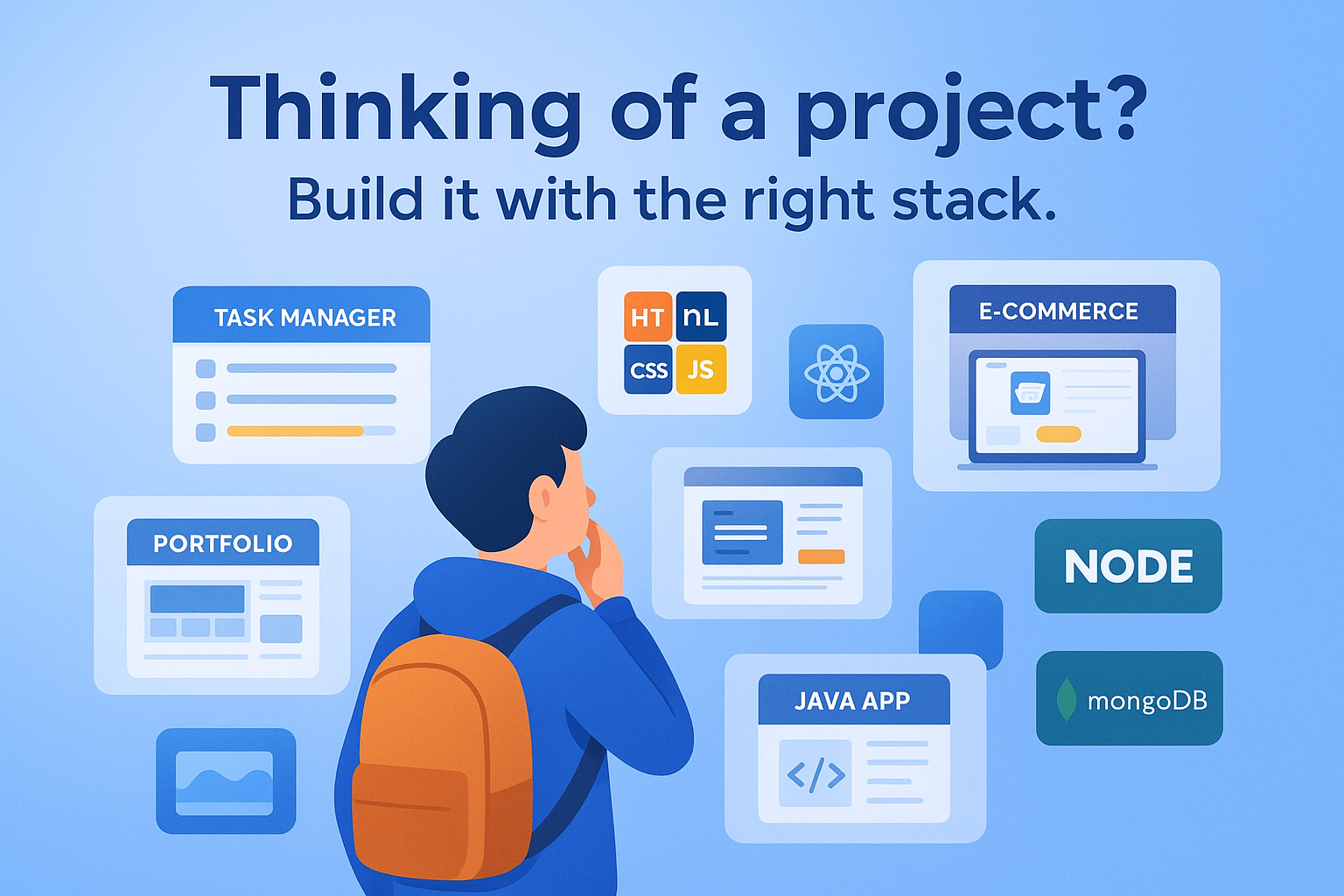 Thinking of a project?

Build it with the right stack.

TASK MANAGER

HT nL CSS JS

E-COMMERCE

PORTFOLIO

NODE

JAVA APP

</>

mongoDB